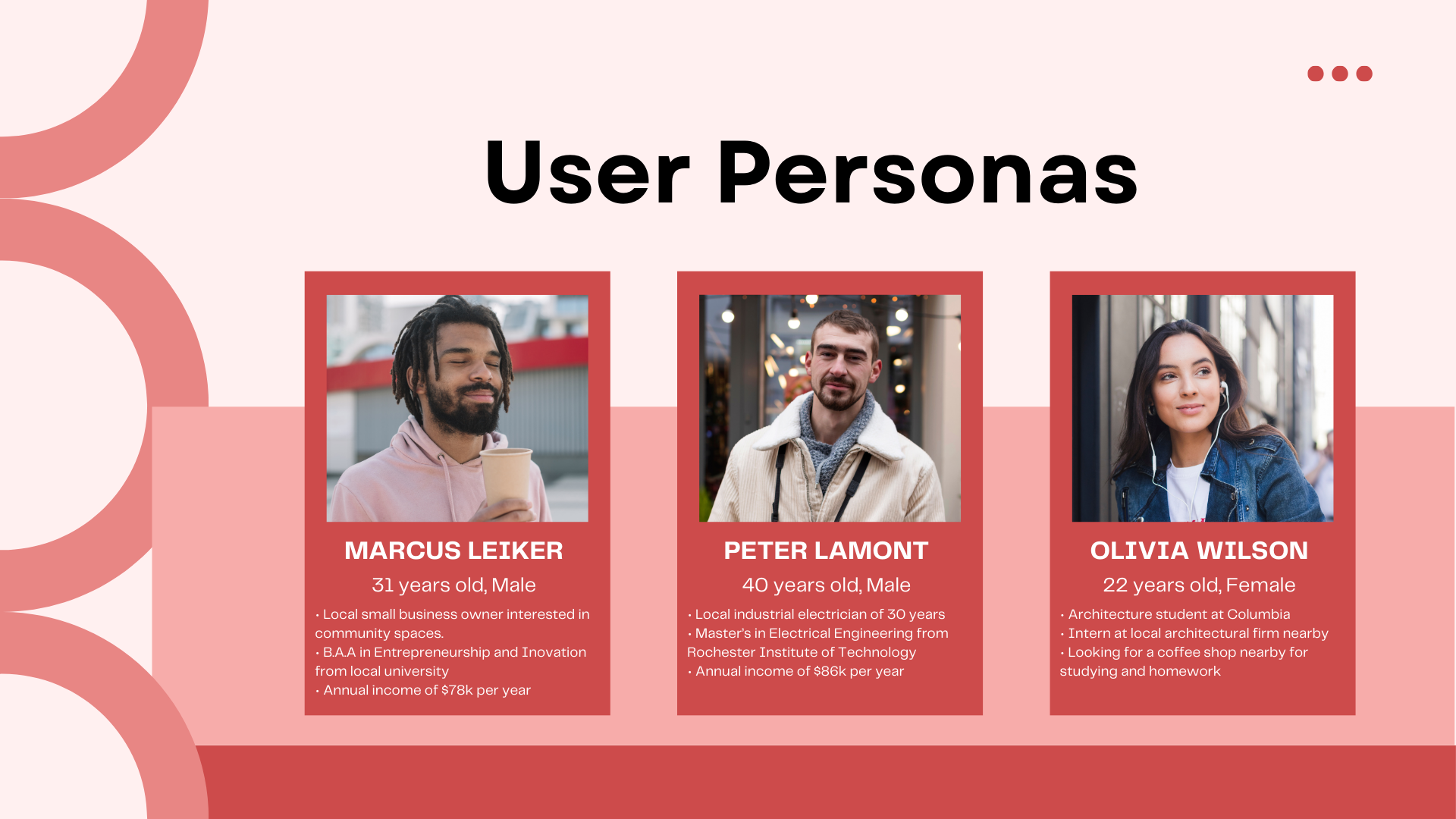 User Personas

MARCUS LEIKER

31 years old, Male

• Local small business owner interested in community spaces.
• B.A.A in Entrepreneurship and Inovation from local university
• Annual income of $78k per year

PETER LAMONT

40 years old, Male

• Local industrial electrician of 30 years
• Master's in Electrical Engineering from Rochester Institute of Technology
• Annual income of $86k per year

OLIVIA WILSON

22 years old, Female

• Architecture student at Columbia
• Intern at local architectural firm nearby
• Looking for a coffee shop nearby for studying and homework